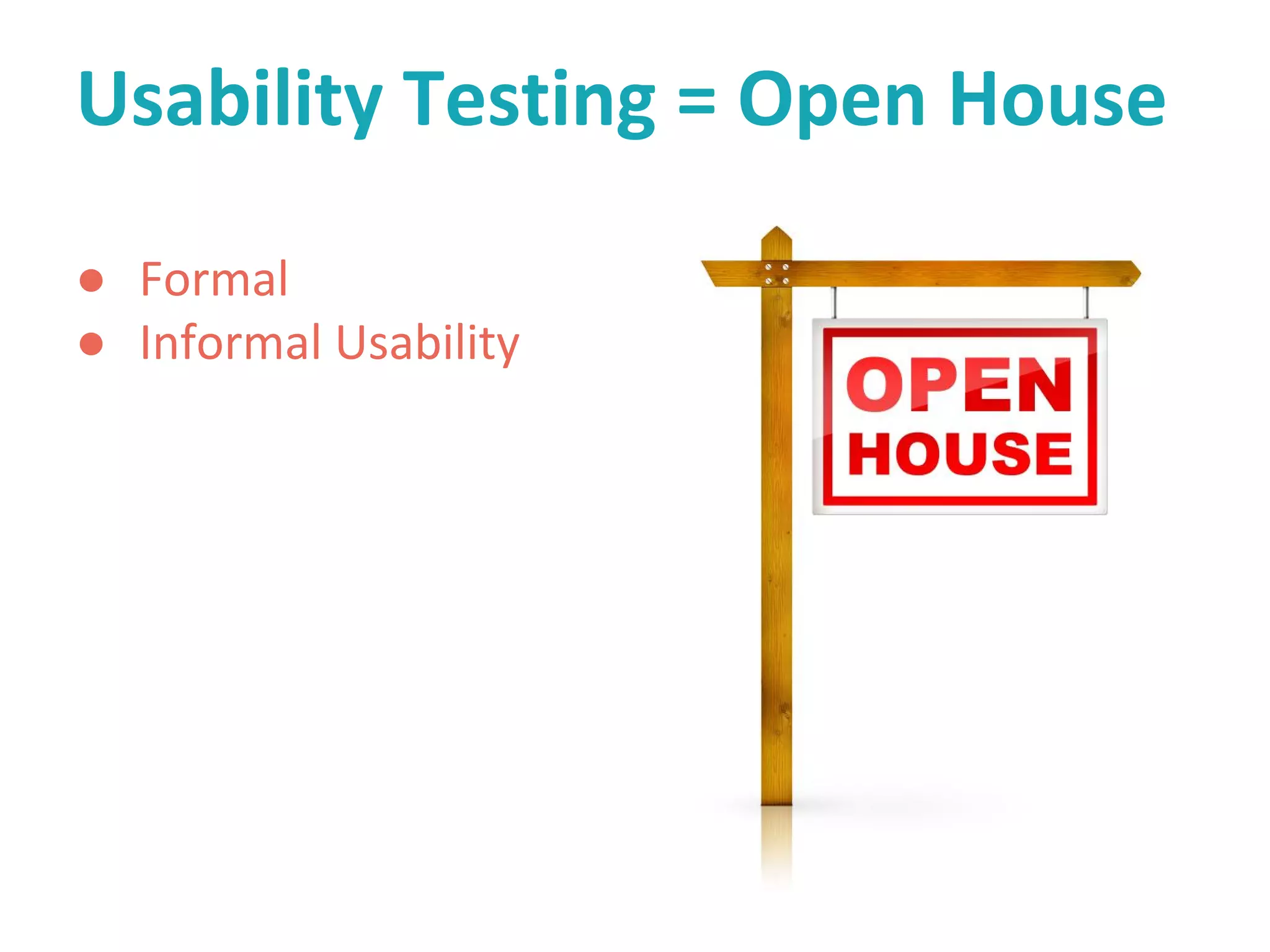 Usability Testing = Open House

- Formal
- Informal Usability

OPEN HOUSE